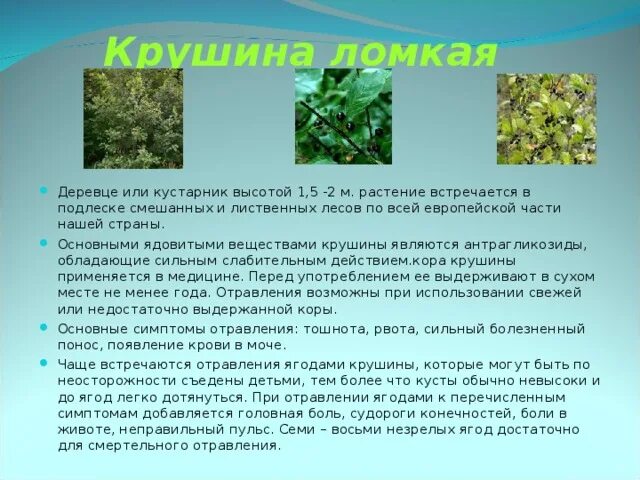 Крушина ломкая

Деревце или кустарник высотой 1,5 -2 м. растение встречается в подлеске смешанных и лиственных лесов по всей европейской части нашей страны.

Основными ядовитыми веществами крушины являются антрагликозиды, обладающие сильным слабительным действием.кора крушины применяется в медицине. Перед употреблением ее выдерживают в сухом месте не менее года. Отравления возможны при использовании свежей или недостаточно выдержанной коры.

Основные симптомы отравления: тошнота, рвота, сильный болезненный понос, появление крови в моче.

Чаще встречаются отравления ягодами крушины, которые могут быть по неосторожности съедены детьми, тем более что кусты обычно невысоки и до ягод легко дотянуться. При отравлении ягодами к перечисленным симптомам добавляется головная боль, судороги конечностей, боли в животе, неправильный пульс. Семи – восьми незрелых ягод достаточно для смертельного отравления.